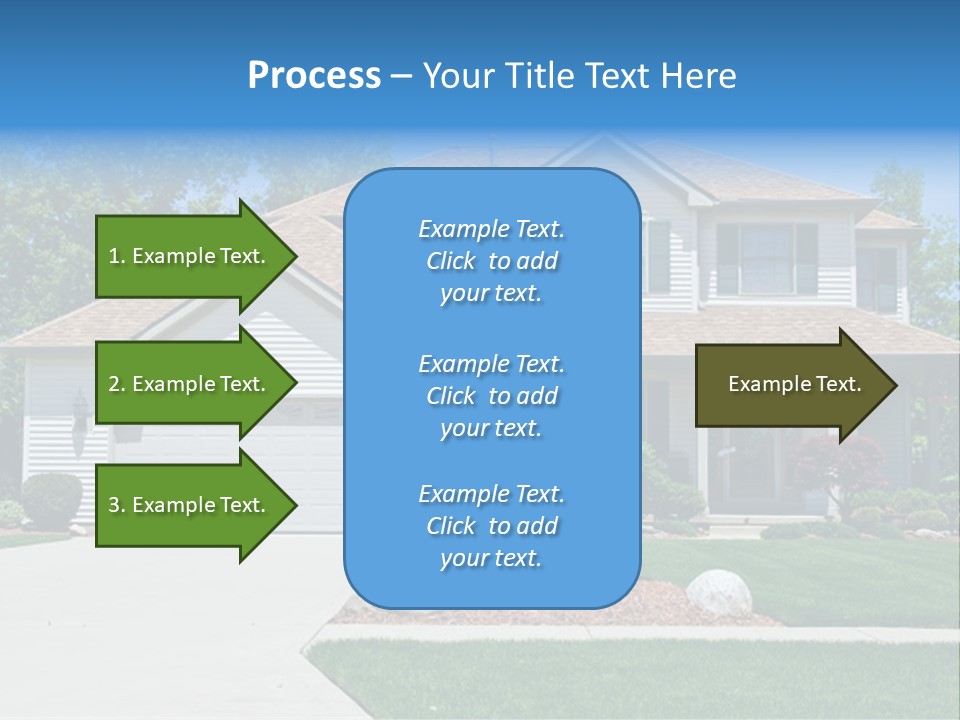 Process – Your Title Text Here

1. Example Text.

2. Example Text.

3. Example Text.

Example Text. Click to add your text.

Example Text. Click to add your text.

Example Text. Click to add your text.

Example Text.